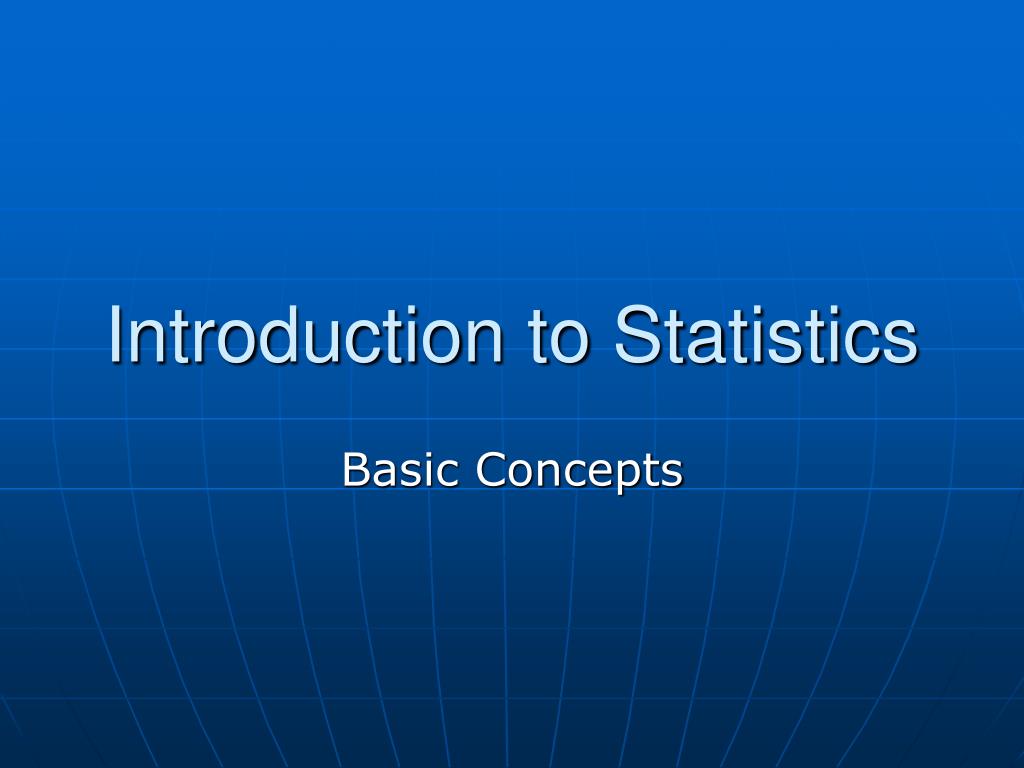 Introduction to Statistics

Basic Concepts